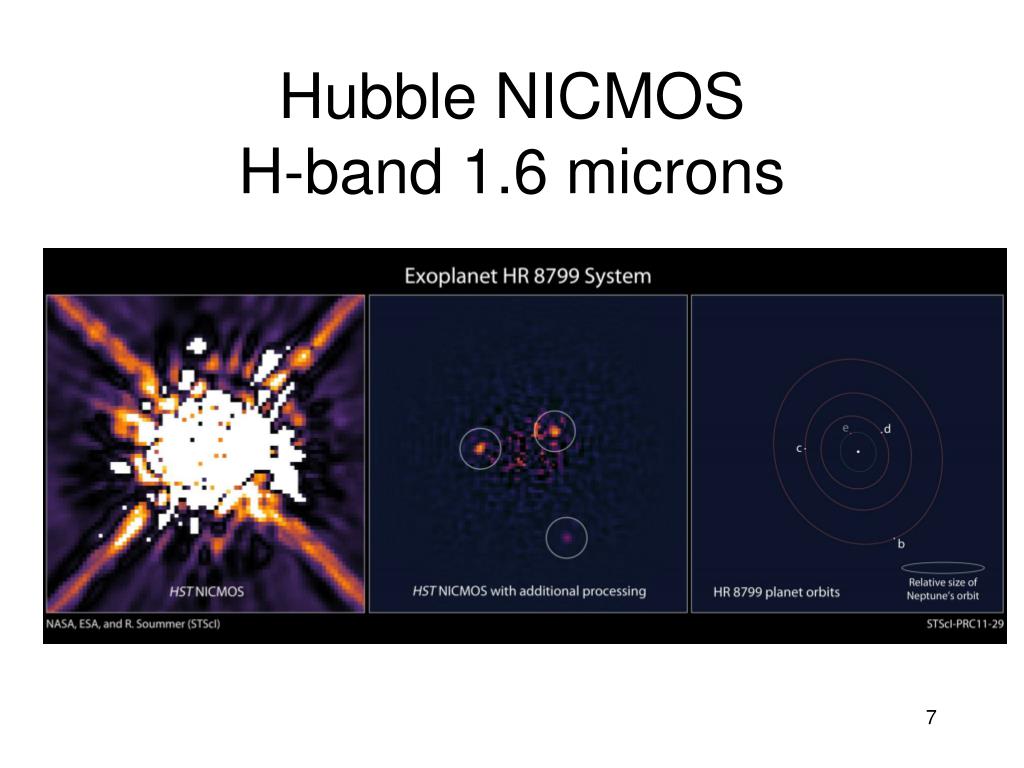 Hubble NICMOS
H-band 1.6 microns

Exoplanet HR 8799 System

HST NICMOS

HST NICMOS with additional processing

e
d
c
b

HR 8799 planet orbits

Relative size of Neptune's orbit

NASA, ESA, and R. Soummer (STScI)

STScI-PRC11-29

7